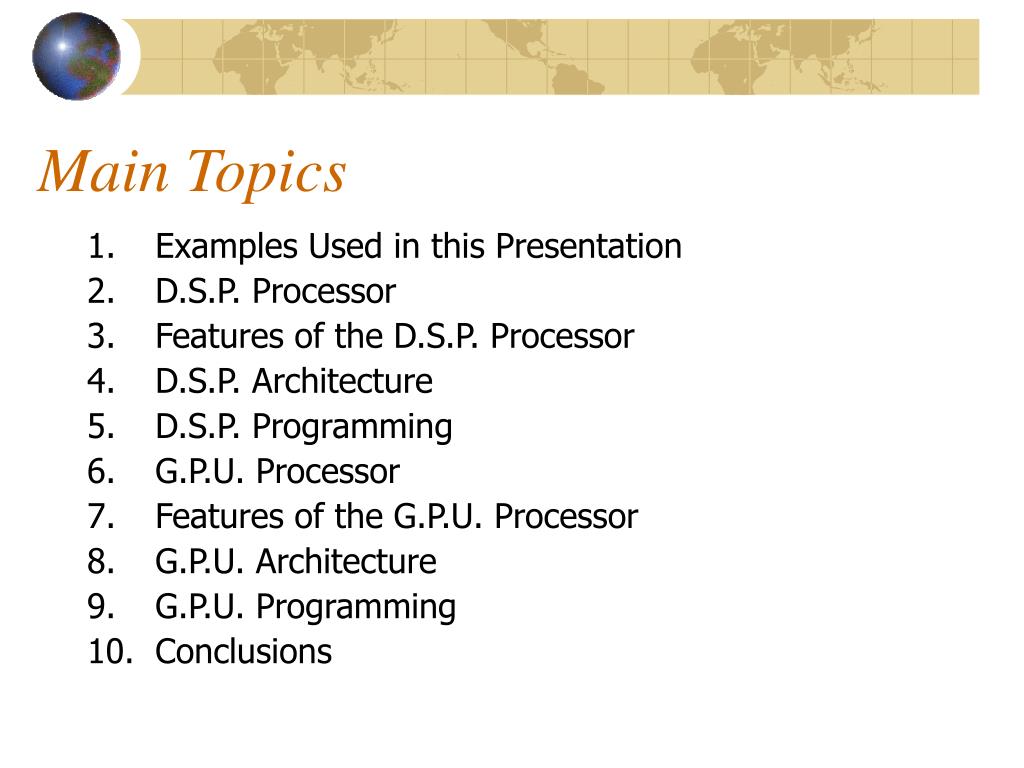 Main Topics

1. Examples Used in this Presentation
2. D.S.P. Processor
3. Features of the D.S.P. Processor
4. D.S.P. Architecture
5. D.S.P. Programming
6. G.P.U. Processor
7. Features of the G.P.U. Processor
8. G.P.U. Architecture
9. G.P.U. Programming
10. Conclusions